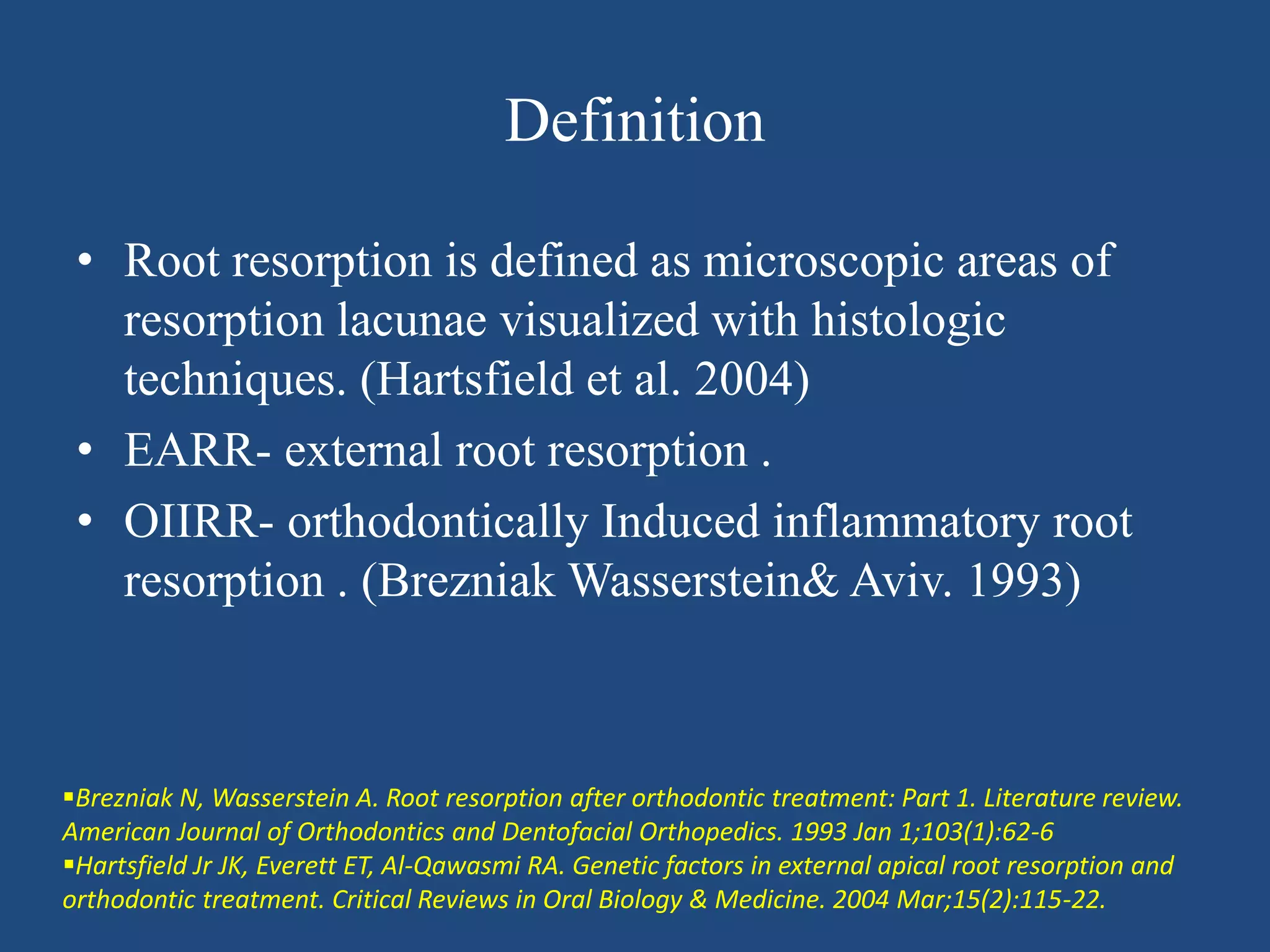 Definition

• Root resorption is defined as microscopic areas of resorption lacunae visualized with histologic techniques. (Hartsfield et al. 2004)
• EARR- external root resorption .
• OIIRR- orthodontically Induced inflammatory root resorption . (Brezniak Wasserstein& Aviv. 1993)

▪Brezniak N, Wasserstein A. Root resorption after orthodontic treatment: Part 1. Literature review. American Journal of Orthodontics and Dentofacial Orthopedics. 1993 Jan 1;103(1):62-6
▪Hartsfield Jr JK, Everett ET, Al-Qawasmi RA. Genetic factors in external apical root resorption and orthodontic treatment. Critical Reviews in Oral Biology & Medicine. 2004 Mar;15(2):115-22.